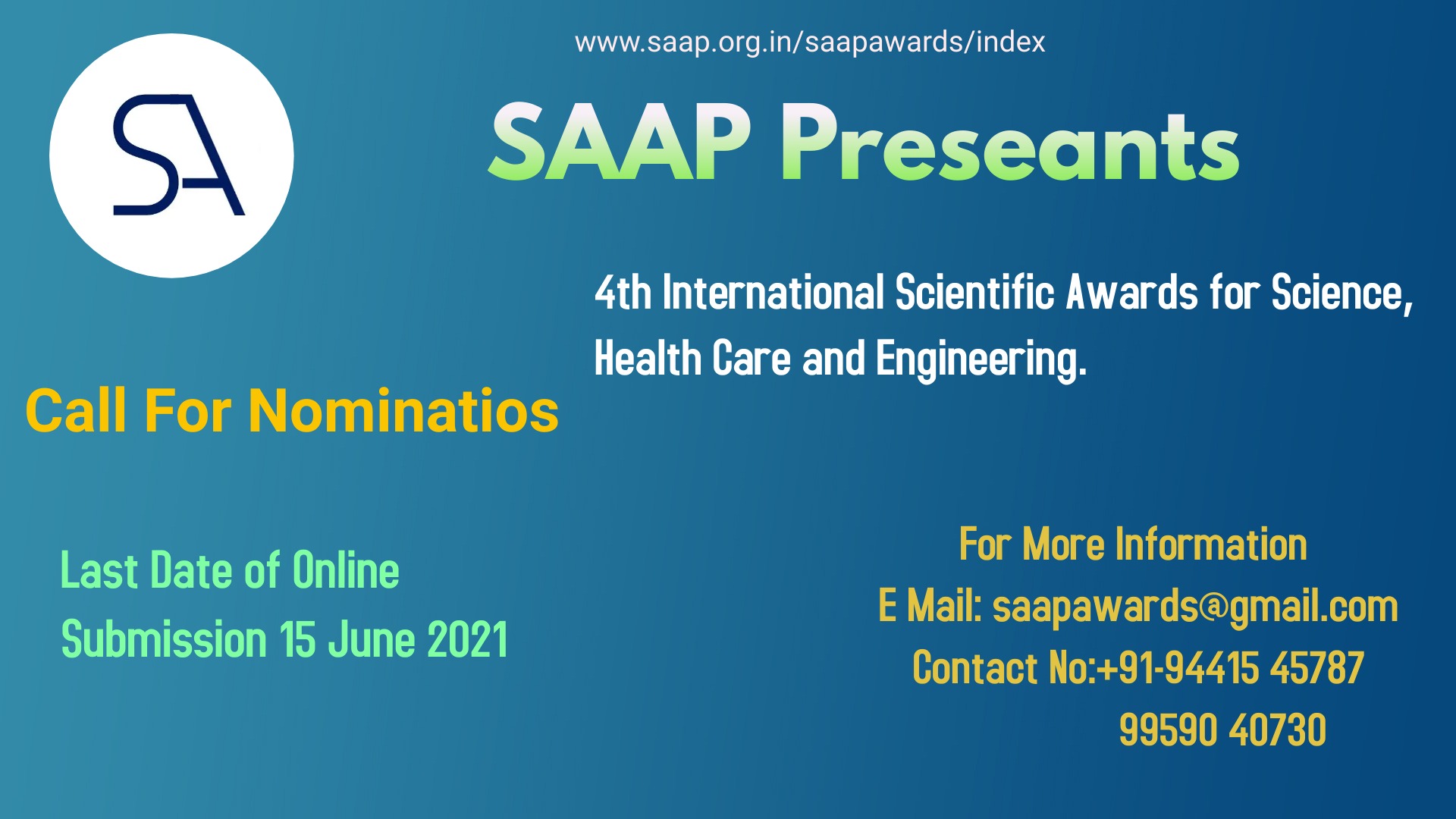 www.saap.org.in/saapawards/index

SA

SAAP Preseants

4th International Scientific Awards for Science, Health Care and Engineering.

Call For Nominatios

Last Date of Online Submission 15 June 2021

For More Information
E Mail: saapawards@gmail.com
Contact No:+91-94415 45787
99590 40730